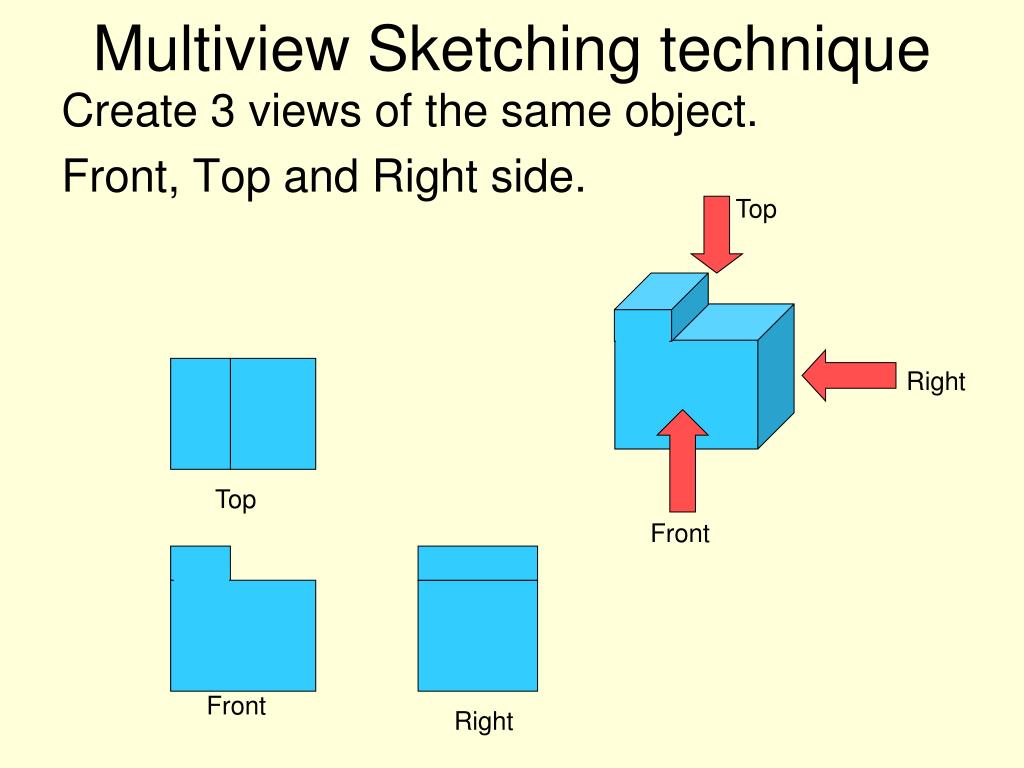 Multiview Sketching technique

Create 3 views of the same object.

Front, Top and Right side.

Top

Right

Front

Top

Front

Right